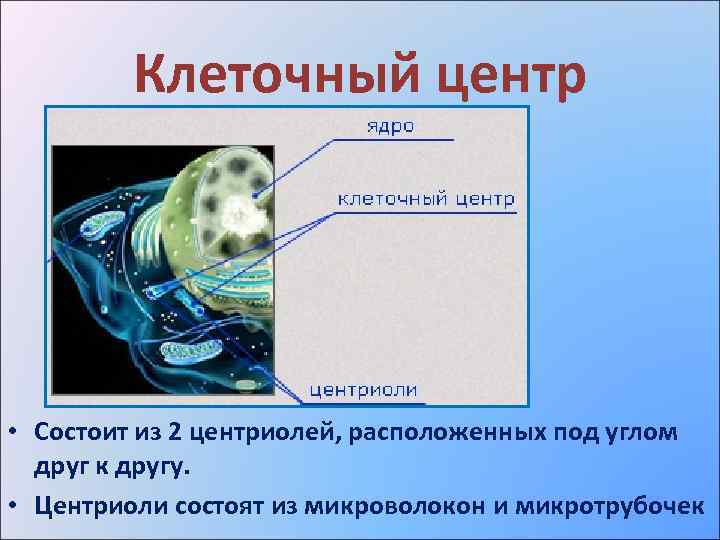 Клеточный центр

ядро

клеточный центр

центриоли

• Состоит из 2 центриолей, расположенных под углом друг к другу.

• Центриоли состоят из микроволокон и микротрубочек